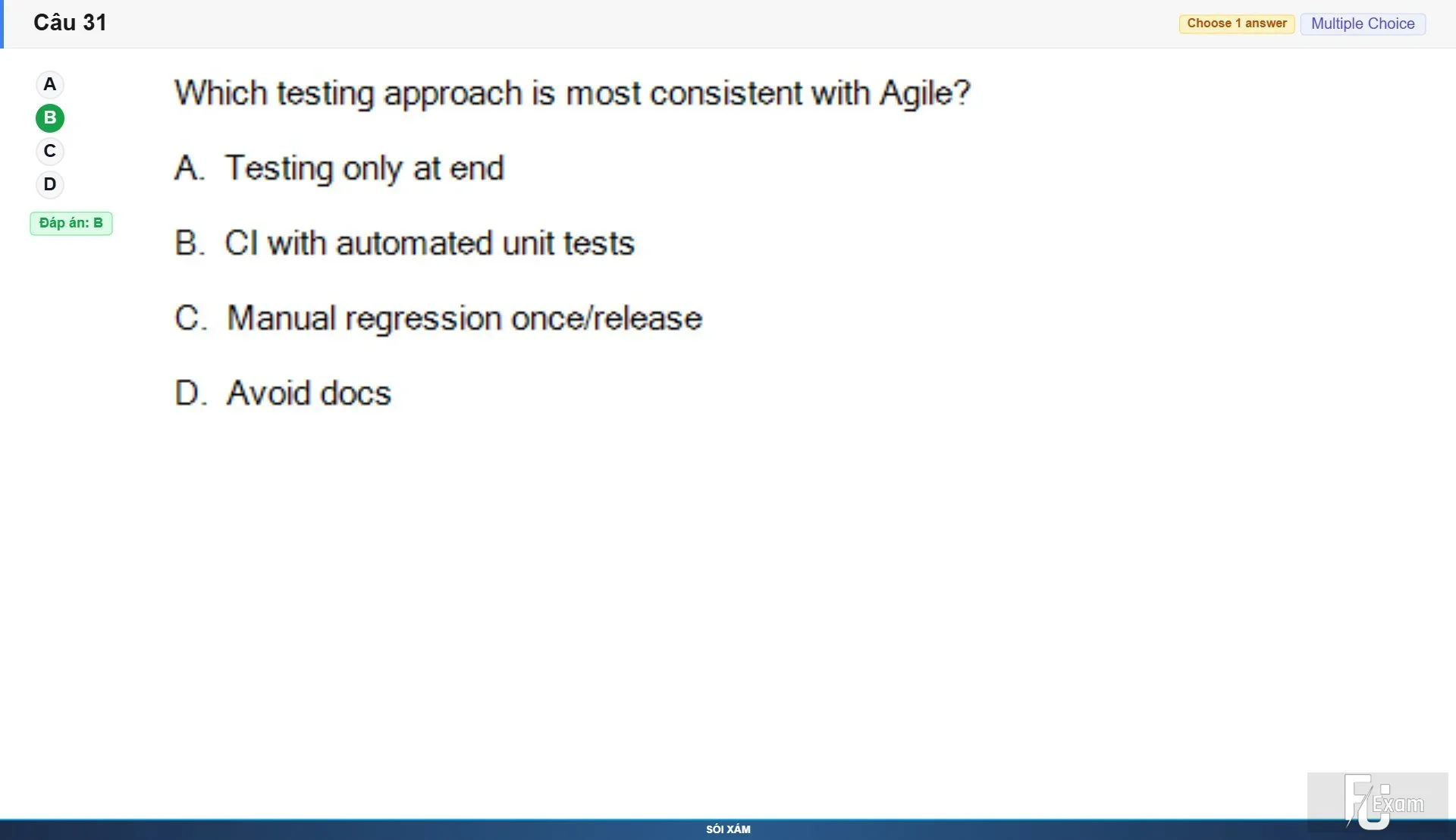 Câu 31

Choose 1 answer Multiple Choice

A
B
C
D

Đáp án: B

Which testing approach is most consistent with Agile?

A. Testing only at end

B. CI with automated unit tests

C. Manual regression once/release

D. Avoid docs

FU Exam

SÓI XÁM